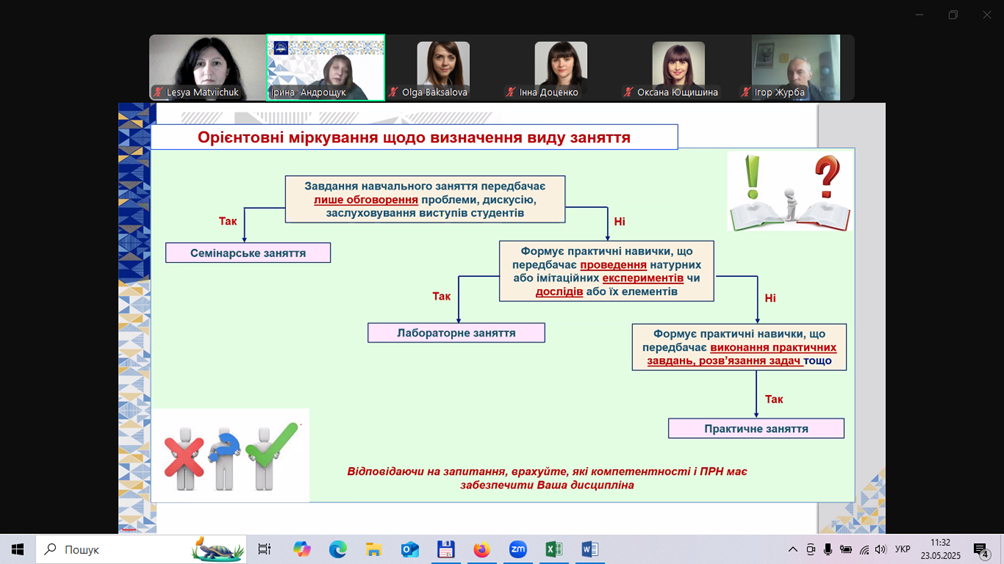 Lesya Matviichuk
Ірина Андрощук
Olga Baksalova
Інна Доценко
Оксана Ющишина
Ігор Журба

Орієнтовні міркування щодо визначення виду заняття

Завдання навчального заняття передбачає лише обговорення проблеми, дискусію, заслуховування виступів студентів

Так

Ні

Семінарське заняття

Формує практичні навички, що передбачає проведення натурних або імітаційних експериментів чи дослідів або їх елементів

Так

Ні

Лабораторне заняття

Формує практичні навички, що передбачає виконання практичних завдань, розв'язання задач тощо

Так

Практичне заняття

Відповідаючи на запитання, врахуйте, які компетентності і ПРН має забезпечити Ваша дисципліна

Пошук

УКР
11:32
23.05.2025
4